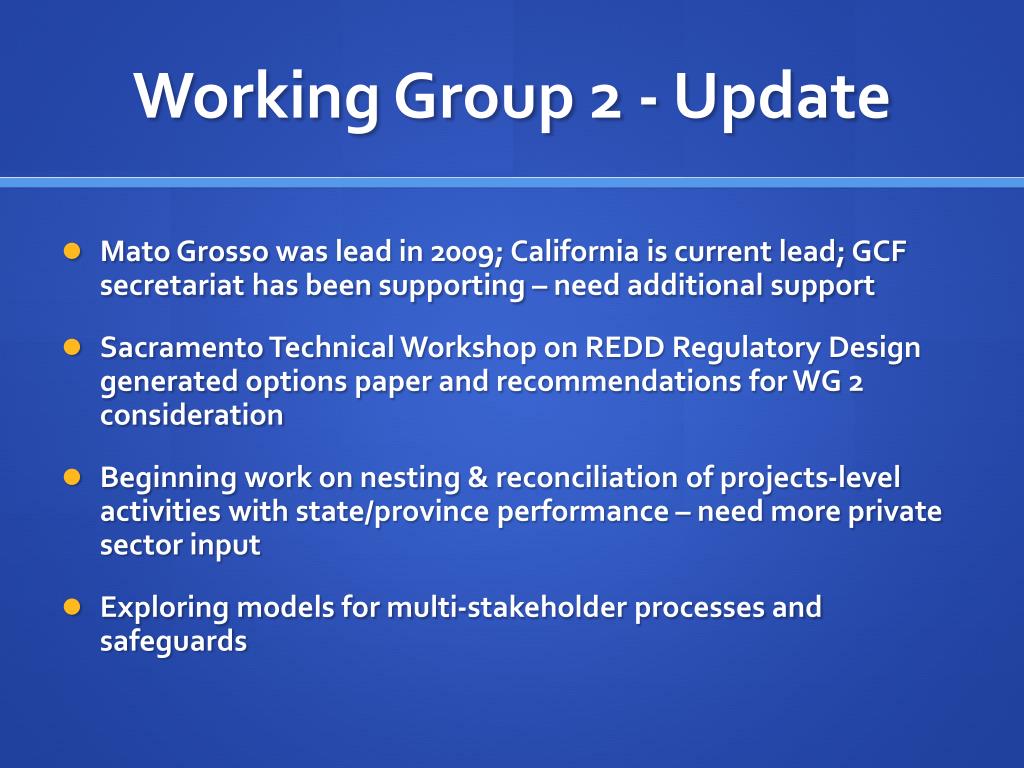 Working Group 2 - Update

- Mato Grosso was lead in 2009; California is current lead; GCF secretariat has been supporting – need additional support
- Sacramento Technical Workshop on REDD Regulatory Design generated options paper and recommendations for WG 2 consideration
- Beginning work on nesting & reconciliation of projects-level activities with state/province performance – need more private sector input
- Exploring models for multi-stakeholder processes and safeguards